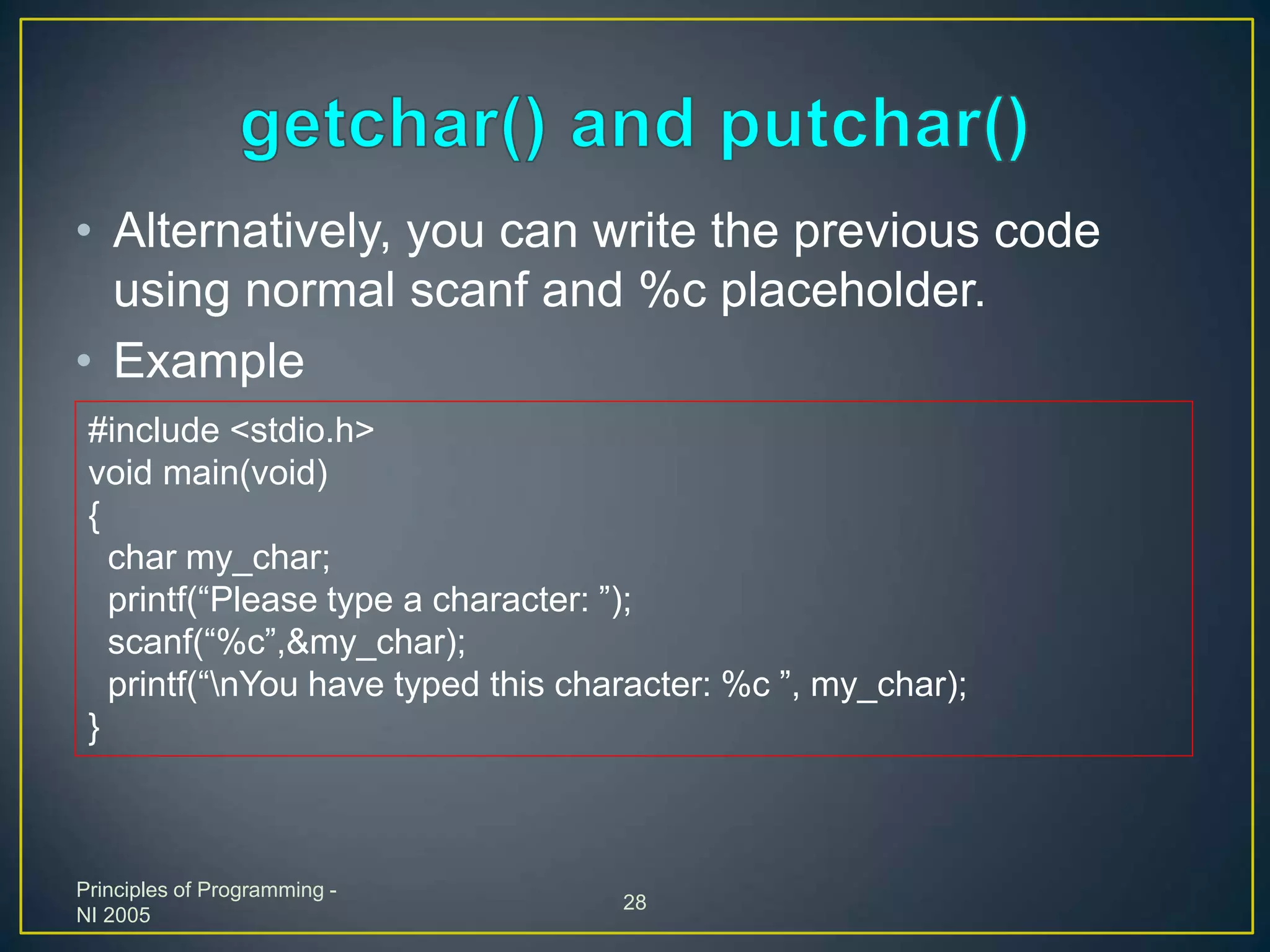 getchar() and putchar()

• Alternatively, you can write the previous code using normal scanf and %c placeholder.
• Example

#include <stdio.h>
void main(void)
{
  char my_char;
  printf(“Please type a character: ”);
  scanf(“%c”,&my_char);
  printf(“\nYou have typed this character: %c ”, my_char);
}

Principles of Programming - NI 2005

28